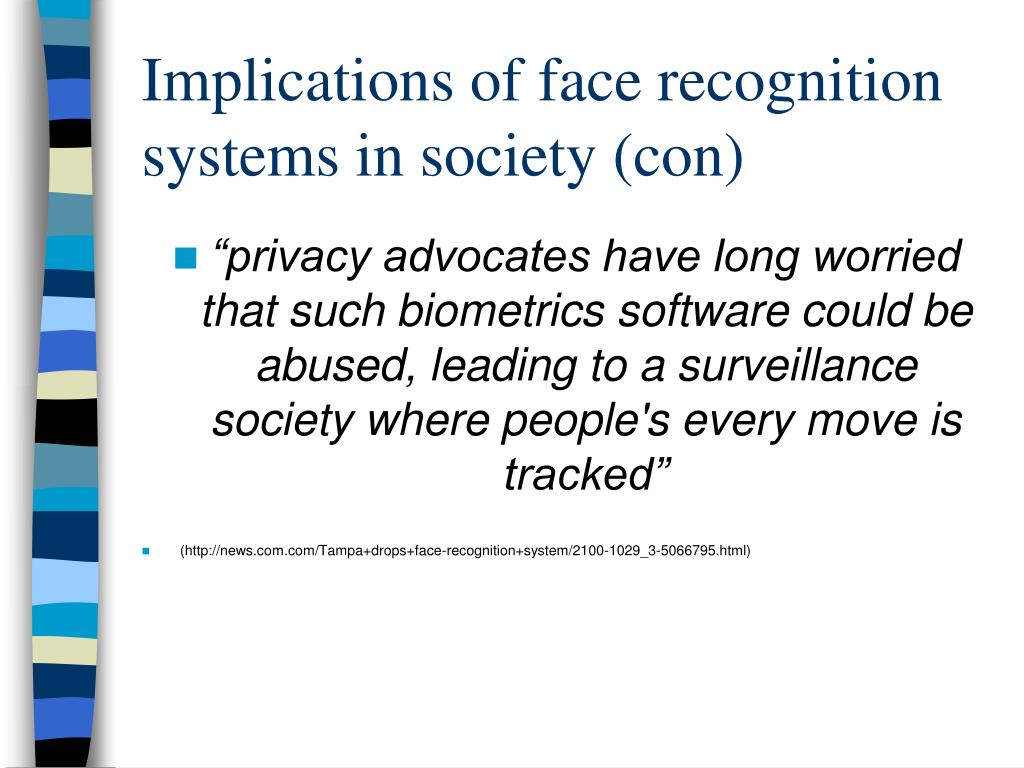 Implications of face recognition systems in society (con)

“privacy advocates have long worried that such biometrics software could be abused, leading to a surveillance society where people's every move is tracked”

(http://news.com.com/Tampa+drops+face-recognition+system/2100-1029_3-5066795.html)